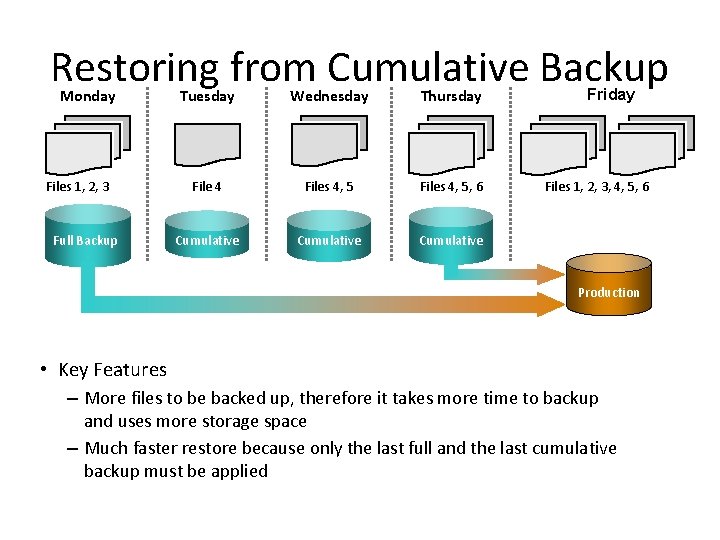 Restoring from Cumulative Backup

Monday

Files 1, 2, 3

Full Backup

Tuesday

File 4

Cumulative

Wednesday

Files 4, 5

Cumulative

Thursday

Files 4, 5, 6

Cumulative

Friday

Files 1, 2, 3, 4, 5, 6

Production

• Key Features

– More files to be backed up, therefore it takes more time to backup and uses more storage space

– Much faster restore because only the last full and the last cumulative backup must be applied